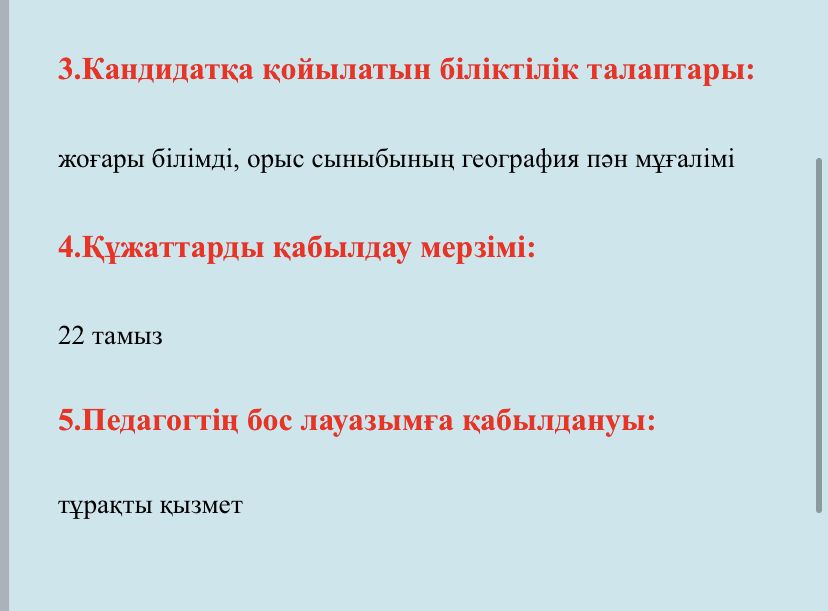 3.Кандидатқа қойылатын біліктілік талаптары:

жоғары білімді, орыс сыныбының география пән мұғалімі

4.Құжаттарды қабылдау мерзімі:

22 тамыз

5.Педагогтің бос лауазымға қабылдануы:

тұрақты қызмет